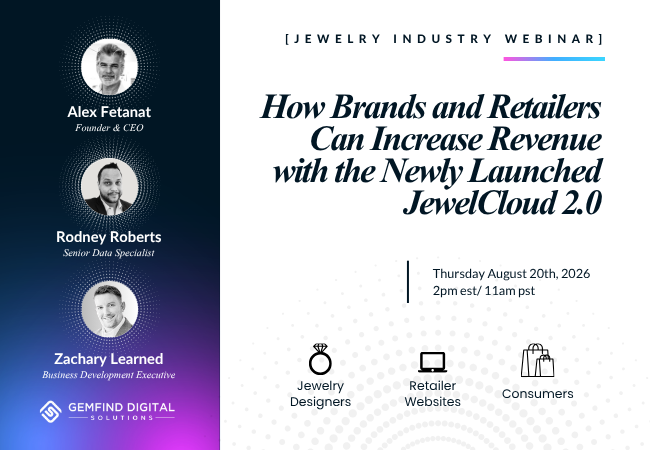 Alex Fetanat
Founder & CEO

Rodney Roberts
Senior Data Specialist

Zachary Learned
Business Development Executive

GEMFIND DIGITAL SOLUTIONS

[JEWELRY INDUSTRY WEBINAR]

How Brands and Retailers Can Increase Revenue with the Newly Launched JewelCloud 2.0

Thursday August 20th, 2026
2pm est/ 11am pst

Jewelry Designers

Retailer Websites

Consumers